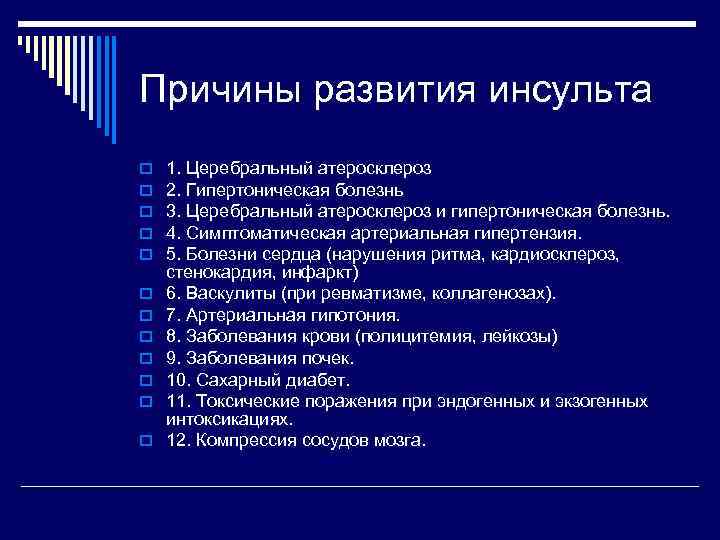 Причины развития инсульта

1. Церебральный атеросклероз
2. Гипертоническая болезнь
3. Церебральный атеросклероз и гипертоническая болезнь.
4. Симптоматическая артериальная гипертензия.
5. Болезни сердца (нарушения ритма, кардиосклероз, стенокардия, инфаркт)
6. Васкулиты (при ревматизме, коллагенозах).
7. Артериальная гипотония.
8. Заболевания крови (полицитемия, лейкозы)
9. Заболевания почек.
10. Сахарный диабет.
11. Токсические поражения при эндогенных и экзогенных интоксикациях.
12. Компрессия сосудов мозга.